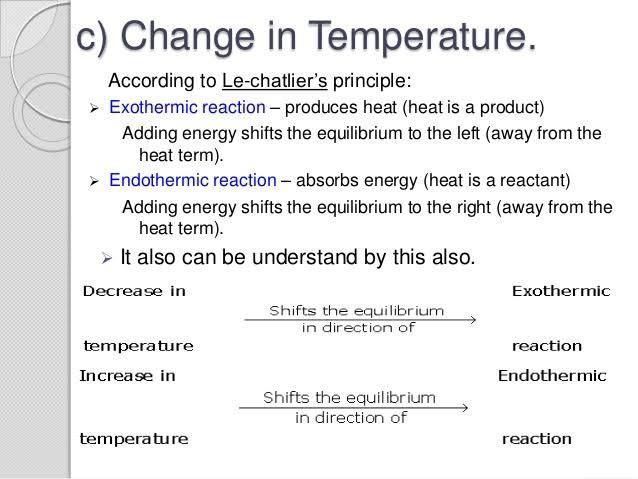 c) Change in Temperature.

According to Le-chatlier's principle:

➢ Exothermic reaction – produces heat (heat is a product)

Adding energy shifts the equilibrium to the left (away from the heat term).

➢ Endothermic reaction – absorbs energy (heat is a reactant)

Adding energy shifts the equilibrium to the right (away from the heat term).

➢ It also can be understand by this also.

Decrease in temperature

Shifts the equilibrium in direction of

Exothermic reaction

Increase in temperature

Shifts the equilibrium in direction of

Endothermic reaction